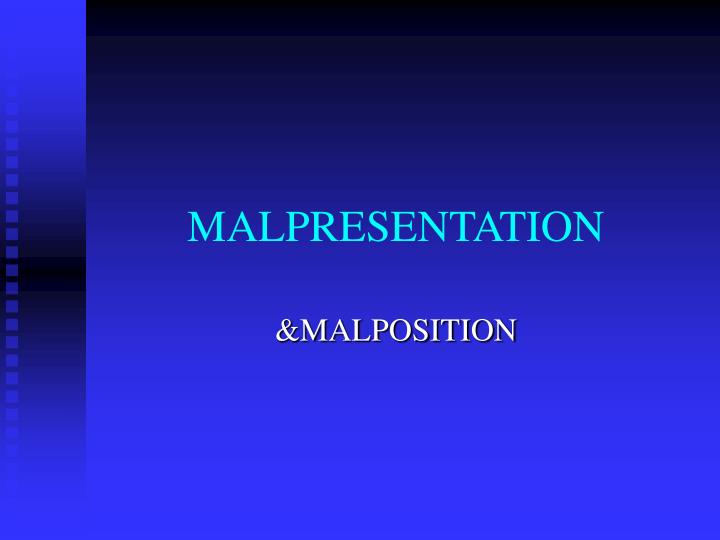 MALPRESENTATION

&MALPOSITION